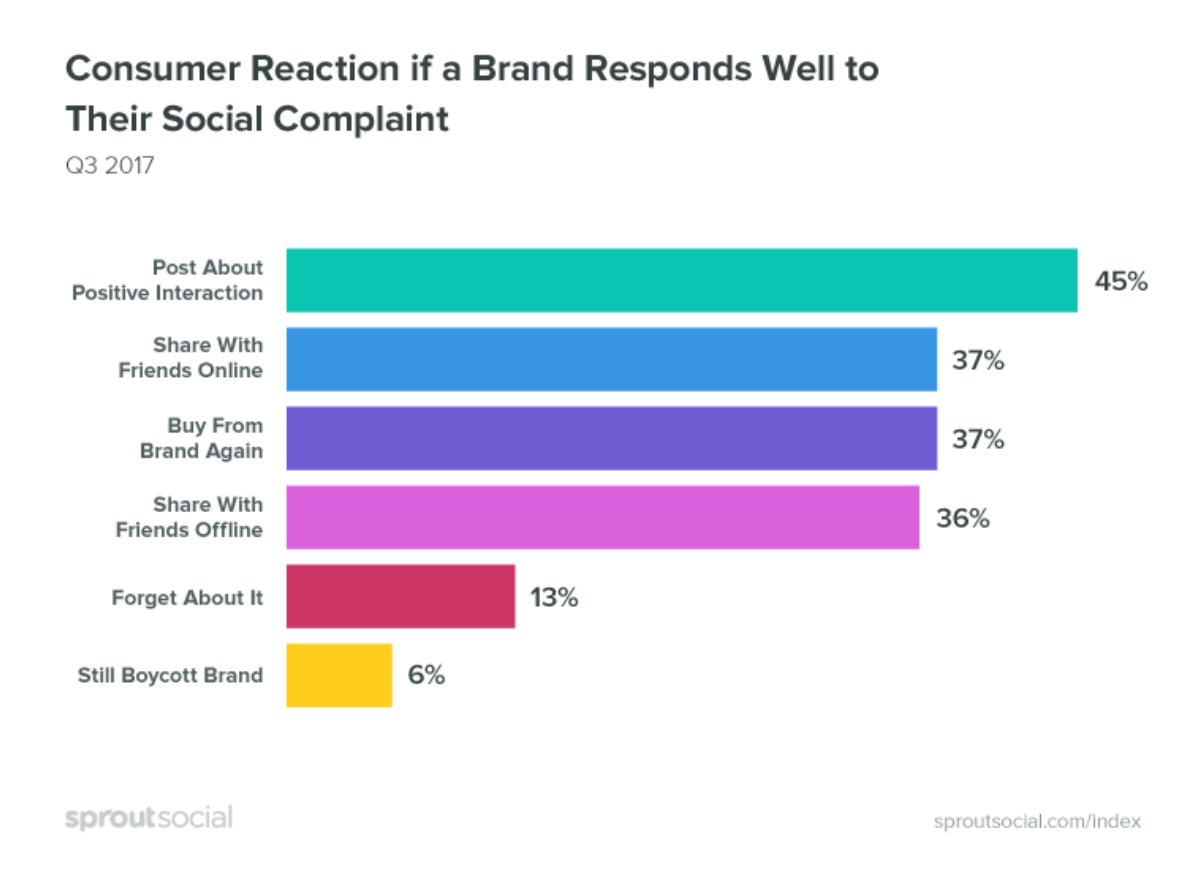 Consumer Reaction if a Brand Responds Well to Their Social Complaint

Q3 2017

Post About Positive Interaction 45%

Share With Friends Online 37%

Buy From Brand Again 37%

Share With Friends Offline 36%

Forget About It 13%

Still Boycott Brand 6%

sproutsocial

sproutsocial.com/index